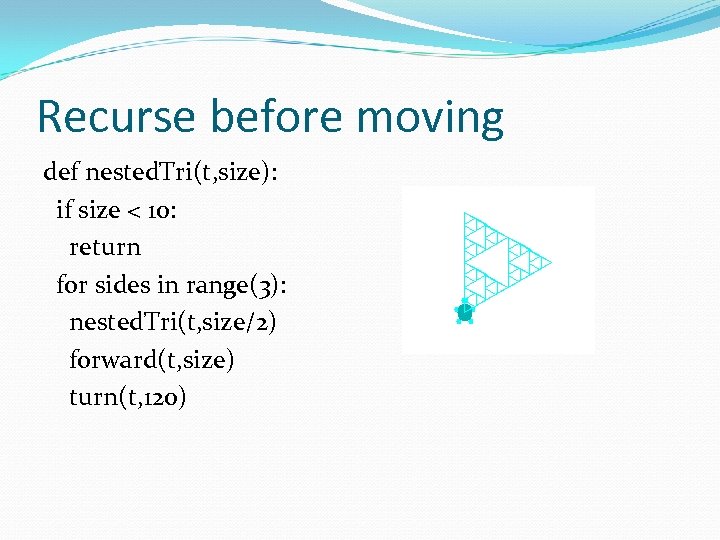 Recurse before moving

def nestedTri(t,size):
  if size < 10:
    return
  for sides in range(3):
    nestedTri(t,size/2)
    forward(t,size)
    turn(t,120)